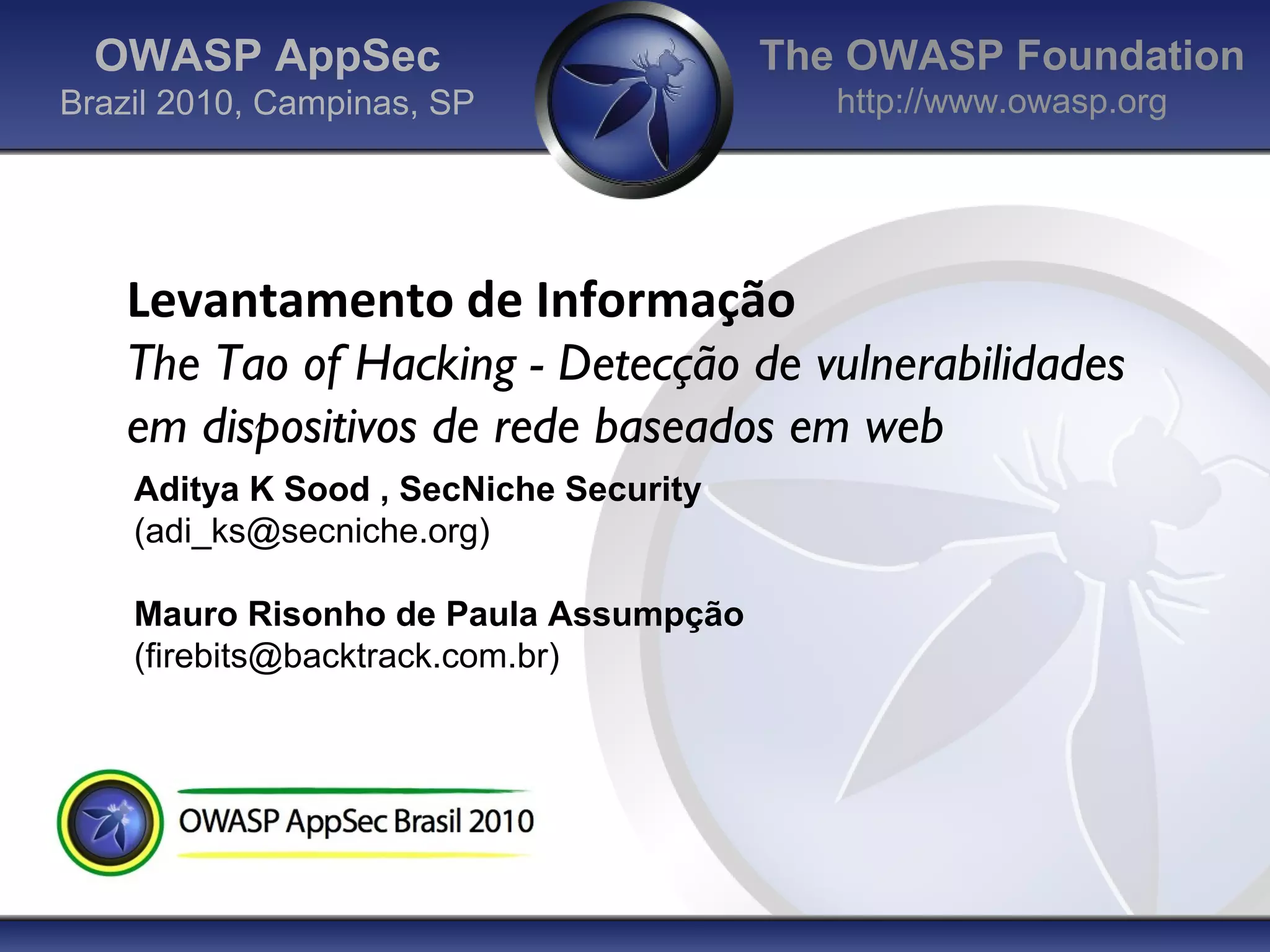 OWASP AppSec
Brazil 2010, Campinas, SP

The OWASP Foundation
http://www.owasp.org

Levantamento de Informação
The Tao of Hacking - Detecção de vulnerabilidades em dispositivos de rede baseados em web

Aditya K Sood , SecNiche Security
(adi_ks@secniche.org)

Mauro Risonho de Paula Assumpção
(firebits@backtrack.com.br)

OWASP AppSec Brasil 2010